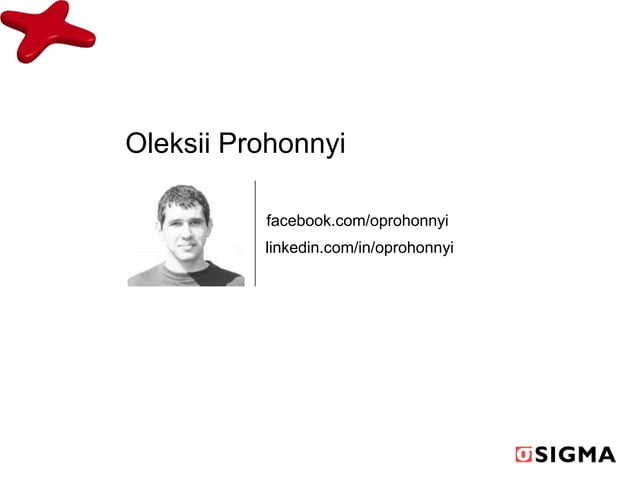 Oleksii Prohonnyi

facebook.com/oprohonnyi
linkedin.com/in/oprohonnyi

SIGMA